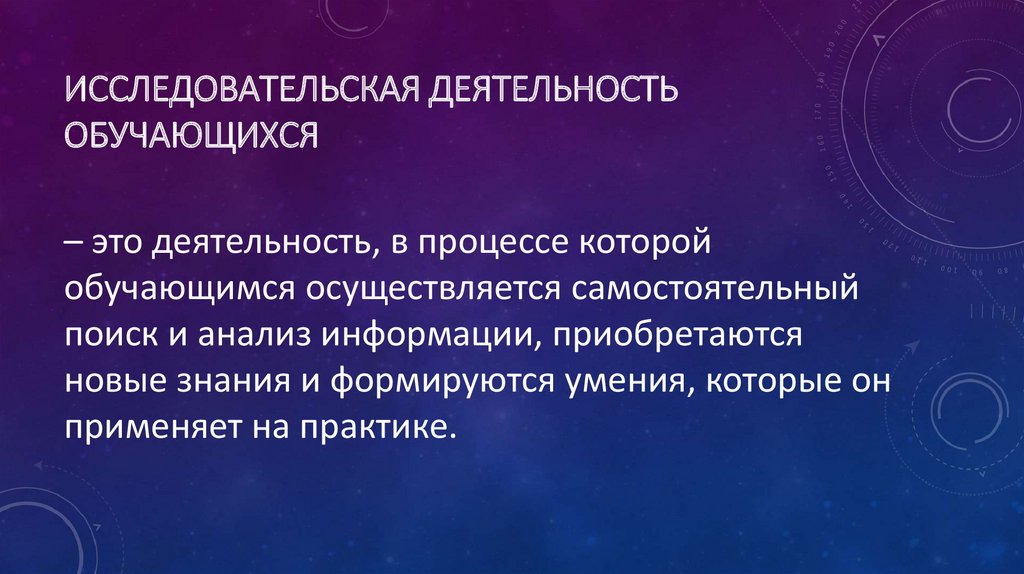 ИССЛЕДОВАТЕЛЬСКАЯ ДЕЯТЕЛЬНОСТЬ ОБУЧАЮЩИХСЯ

– это деятельность, в процессе которой обучающимся осуществляется самостоятельный поиск и анализ информации, приобретаются новые знания и формируются умения, которые он применяет на практике.